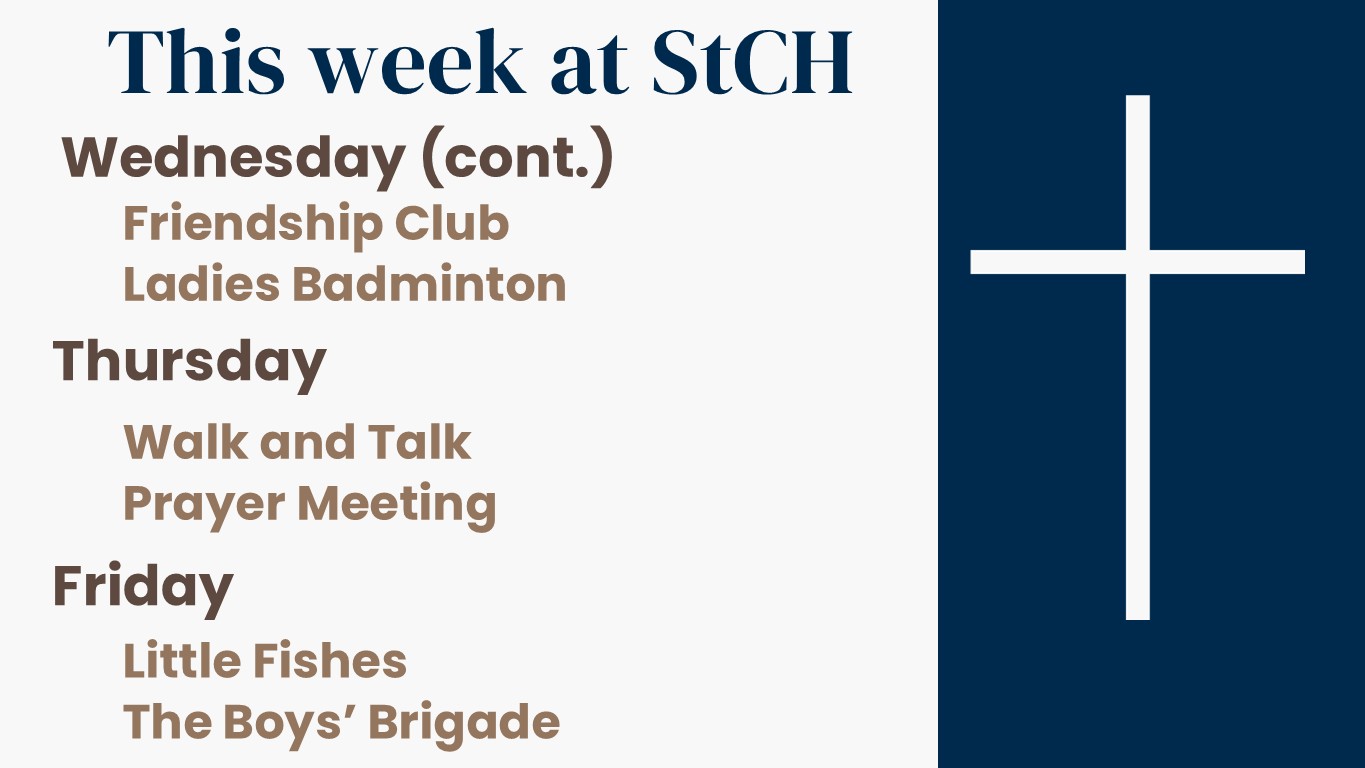 This week at StCH

Wednesday (cont.)

Friendship Club
Ladies Badminton

Thursday

Walk and Talk
Prayer Meeting

Friday

Little Fishes
The Boys’ Brigade